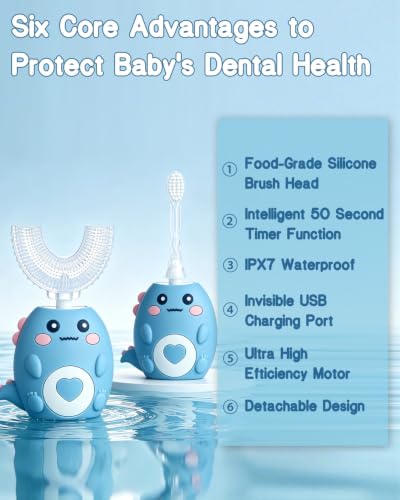 Six Core Advantages to Protect Baby's Dental Health

① Food-Grade Silicone Brush Head

② Intelligent 50 Second Timer Function

③ IPX7 Waterproof

④ Invisible USB Charging Port

⑤ Ultra High Efticiency Motor

⑥ Detachable Design